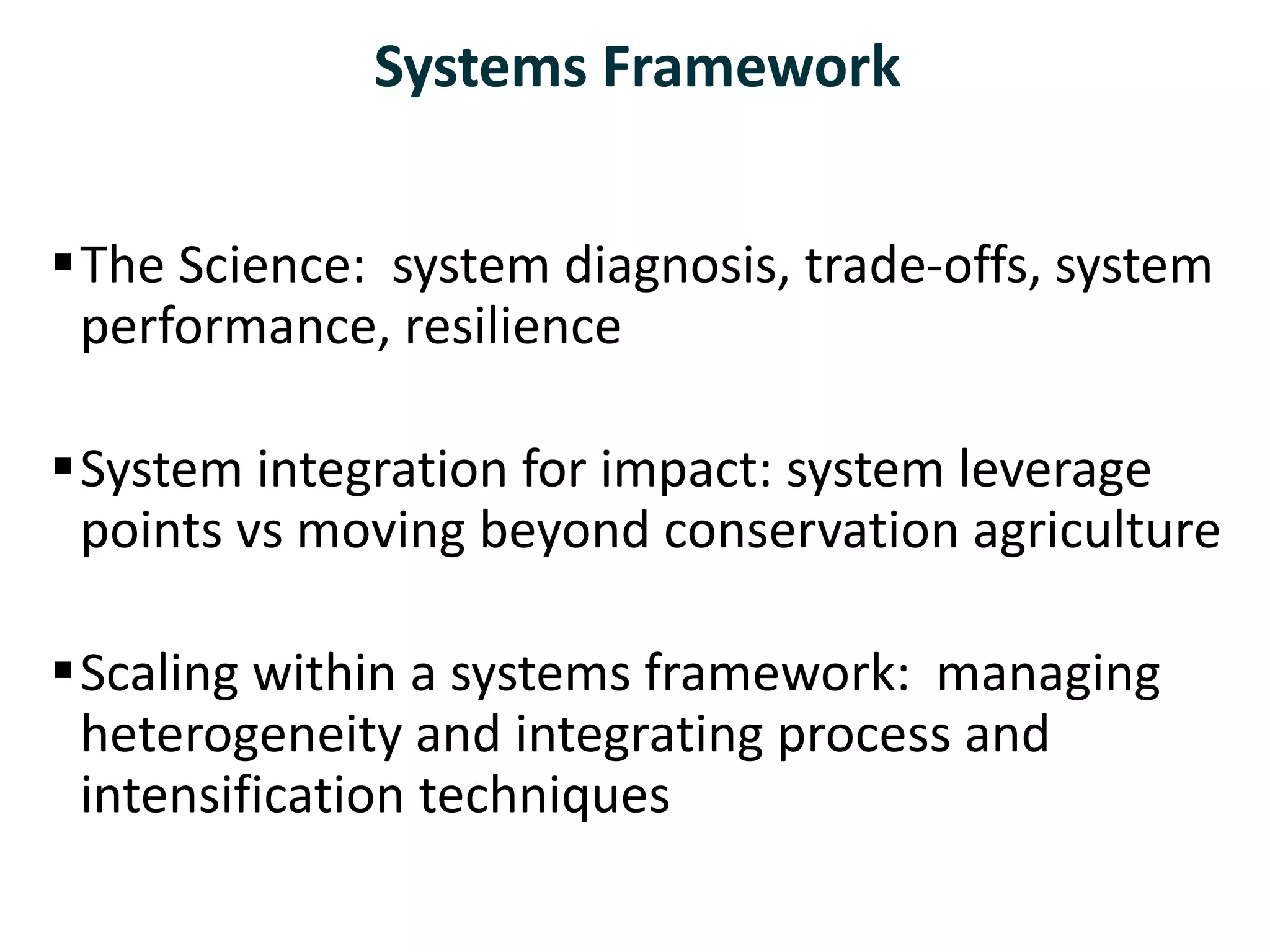 Systems Framework

▪ The Science:  system diagnosis, trade-offs, system performance, resilience

▪ System integration for impact: system leverage points vs moving beyond conservation agriculture

▪ Scaling within a systems framework:  managing heterogeneity and integrating process and intensification techniques